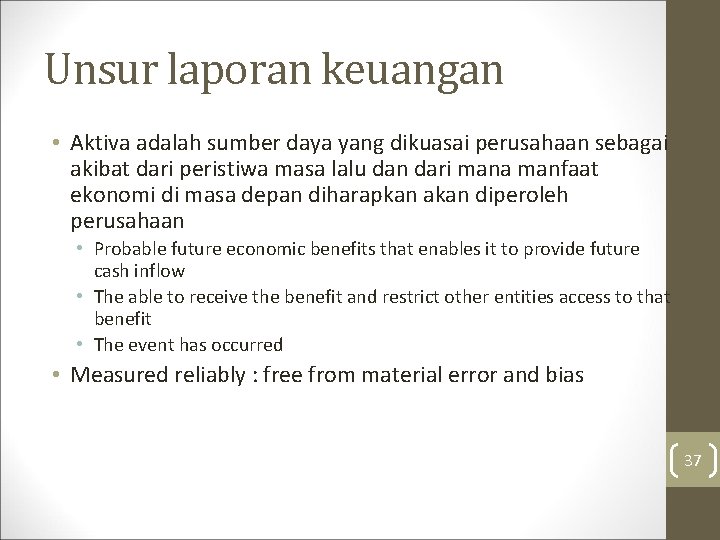 Unsur laporan keuangan

• Aktiva adalah sumber daya yang dikuasai perusahaan sebagai akibat dari peristiwa masa lalu dan dari mana manfaat ekonomi di masa depan diharapkan akan diperoleh perusahaan

• Probable future economic benefits that enables it to provide future cash inflow

• The able to receive the benefit and restrict other entities access to that benefit

• The event has occurred

• Measured reliably : free from material error and bias

37